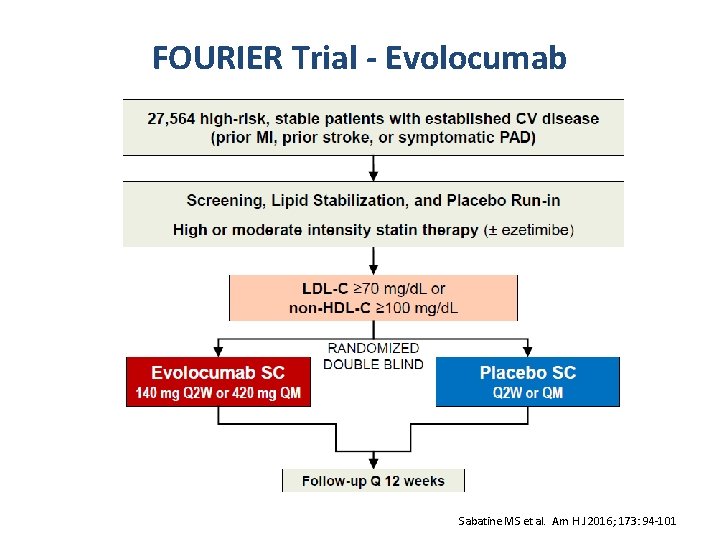 FOURIER Trial - Evolocumab

27,564 high-risk, stable patients with established CV disease (prior MI, prior stroke, or symptomatic PAD)

Screening, Lipid Stabilization, and Placebo Run-in

High or moderate intensity statin therapy (± ezetimibe)

LDL-C ≥70 mg/dL or non-HDL-C ≥100 mg/dL

RANDOMIZED DOUBLE BLIND

Evolocumab SC
140 mg Q2W or 420 mg QM

Placebo SC
Q2W or QM

Follow-up Q 12 weeks

Sabatine MS et al. Am H J 2016; 173: 94-101